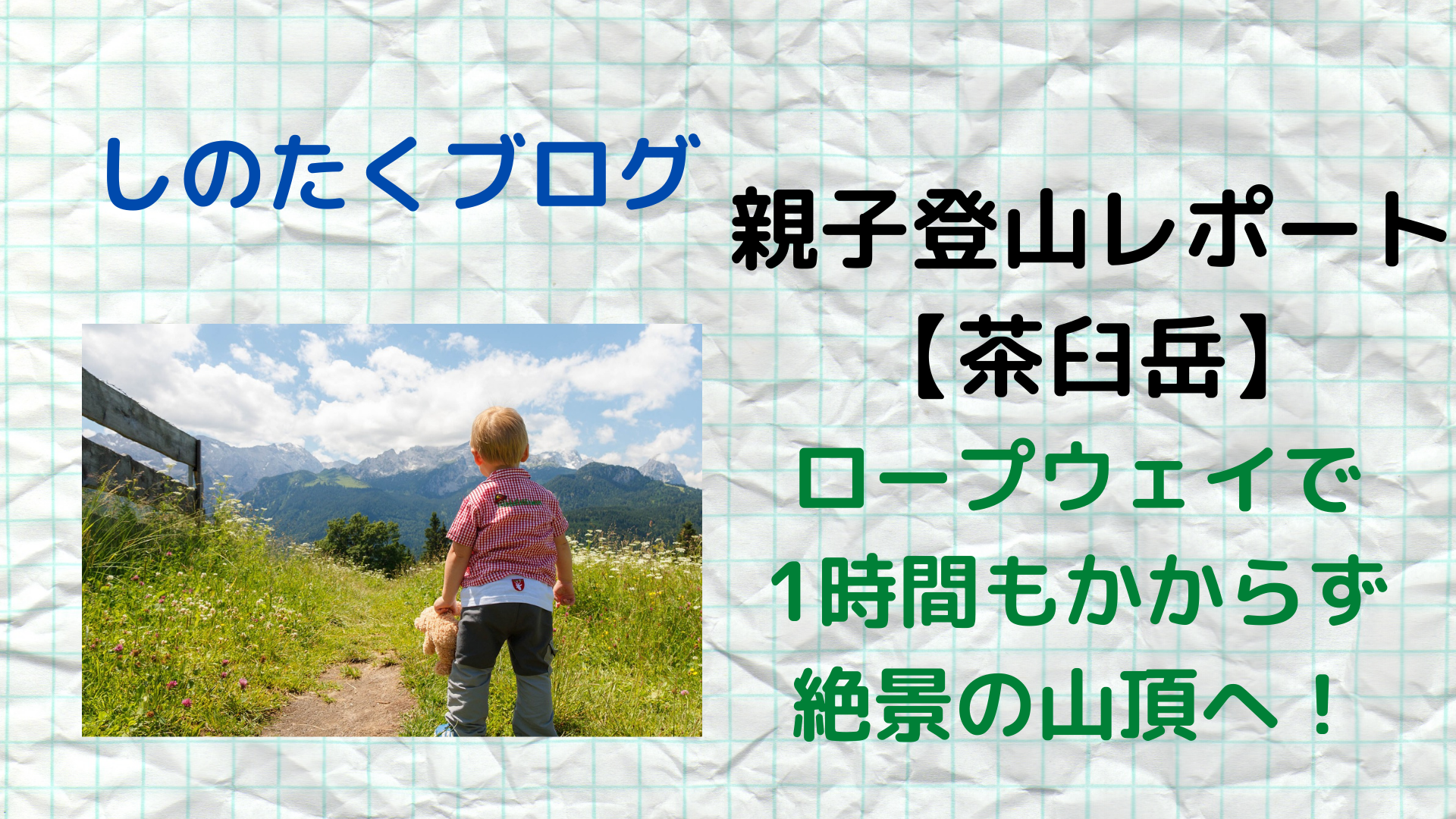 しのたくブログ

親子登山レポート
【茶臼岳】

ロープウェイで
1時間もかからず
絶景の山頂へ！